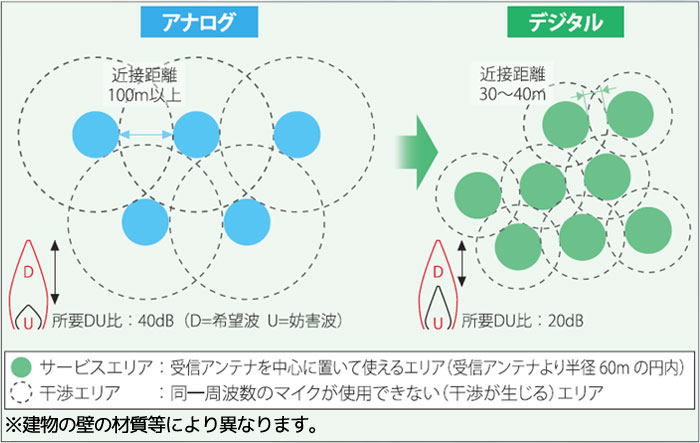 アナログ

近接距離
100m以上

D
U
所要DU比：40dB（D=希望波 U=妨害波）

デジタル

近接距離
30～40m

D
U
所要DU比：20dB

サービスエリア：受信アンテナを中心に置いて使えるエリア（受信アンテナより半径 60m の円内）
干渉エリア：同一周波数のマイクが使用できない（干渉が生じる）エリア
※建物の壁の材質等により異なります。